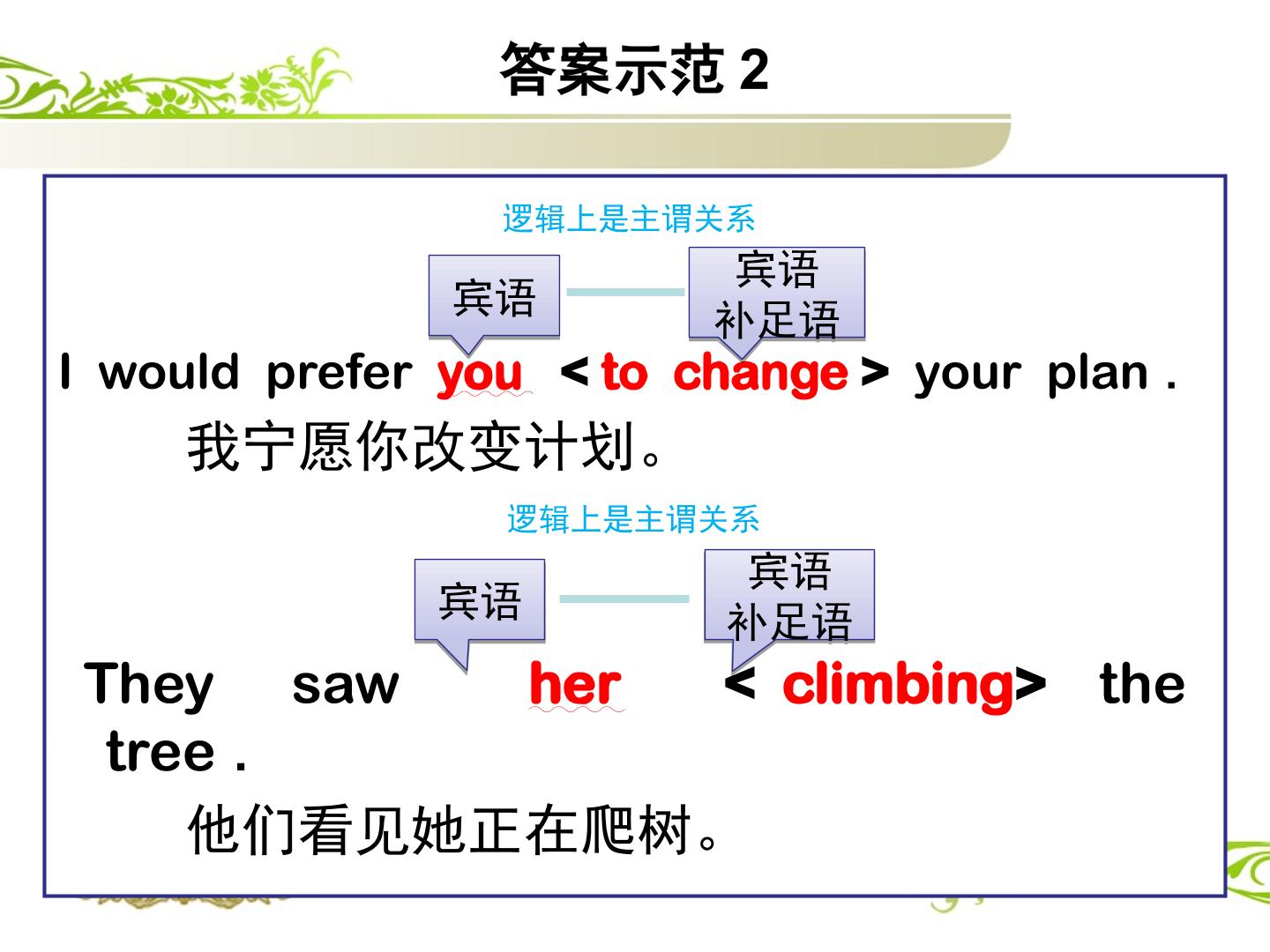 答案示范2

逻辑上是主谓关系

宾语

宾语
补足语

I would prefer you < to change > your plan .

我宁愿你改变计划。

逻辑上是主谓关系

宾语

宾语
补足语

They saw her < climbing> the tree .

他们看见她正在爬树。